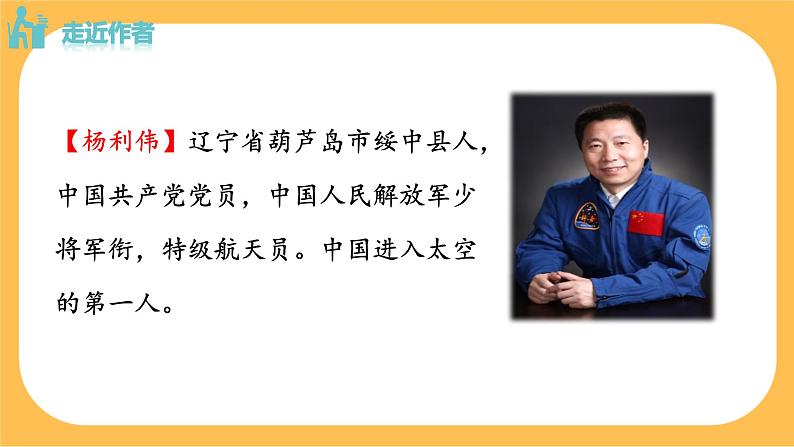 走近作者

【杨利伟】辽宁省葫芦岛市绥中县人，中国共产党党员，中国人民解放军少将军衔，特级航天员。中国进入太空的第一人。